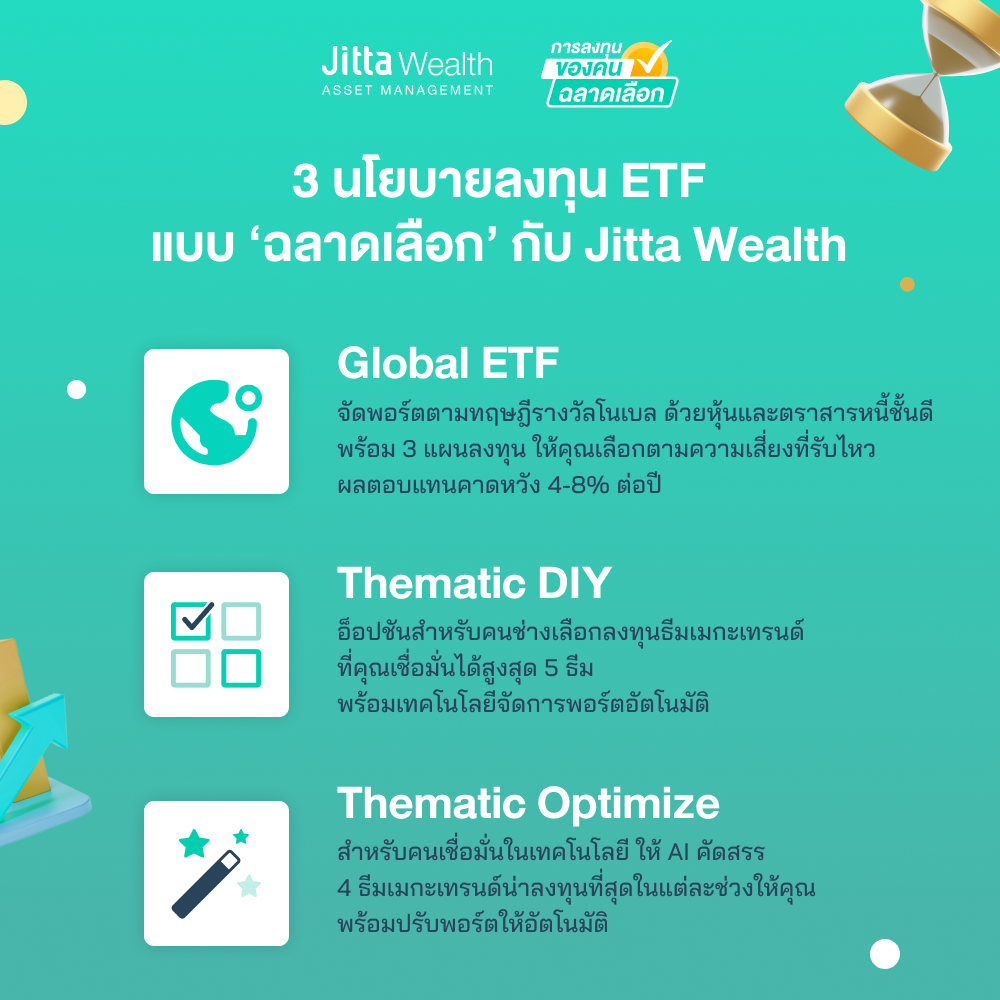 Jitta Wealth
ASSET MANAGEMENT

การลงทุน ของคน ฉลาดเลือก

3 นโยบายลงทุน ETF
แบบ ‘ฉลาดเลือก’ กับ Jitta Wealth

Global ETF
จัดพอร์ตตามทฤษฎีรางวัลโนเบล ด้วยหุ้นและตราสารหนี้ชั้นดี พร้อม 3 แผนลงทุน ให้คุณเลือกตามความเสี่ยงที่รับไหว ผลตอบแทนคาดหวัง 4-8% ต่อปี

Thematic DIY
อ็อปชันสำหรับคนช่างเลือกลงทุนธีมเมกะเทรนด์ ที่คุณเชื่อมั่นได้สูงสุด 5 ธีม พร้อมเทคโนโลยีจัดการพอร์ตอัตโนมัติ

Thematic Optimize
สำหรับคนเชื่อมั่นในเทคโนโลยี ให้ AI คัดสรร 4 ธีมเมกะเทรนด์น่าลงทุนที่สุดในแต่ละช่วงให้คุณ พร้อมปรับพอร์ตให้อัตโนมัติ